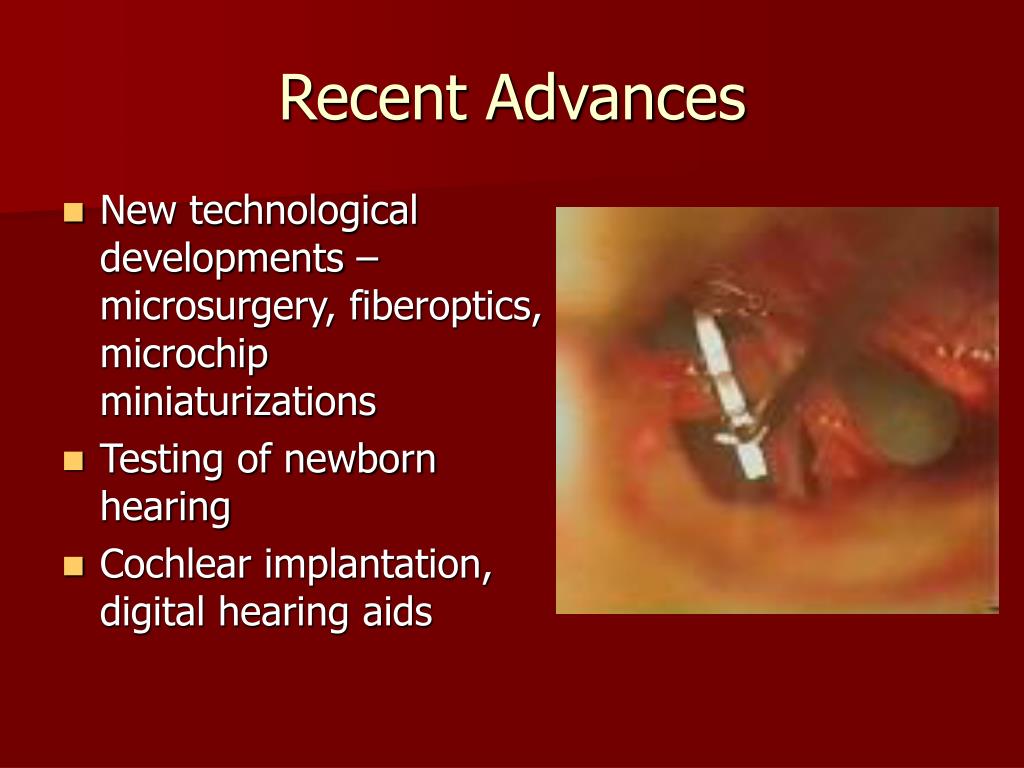 Recent Advances

- New technological developments – microsurgery, fiberoptics, microchip miniaturizations
- Testing of newborn hearing
- Cochlear implantation, digital hearing aids